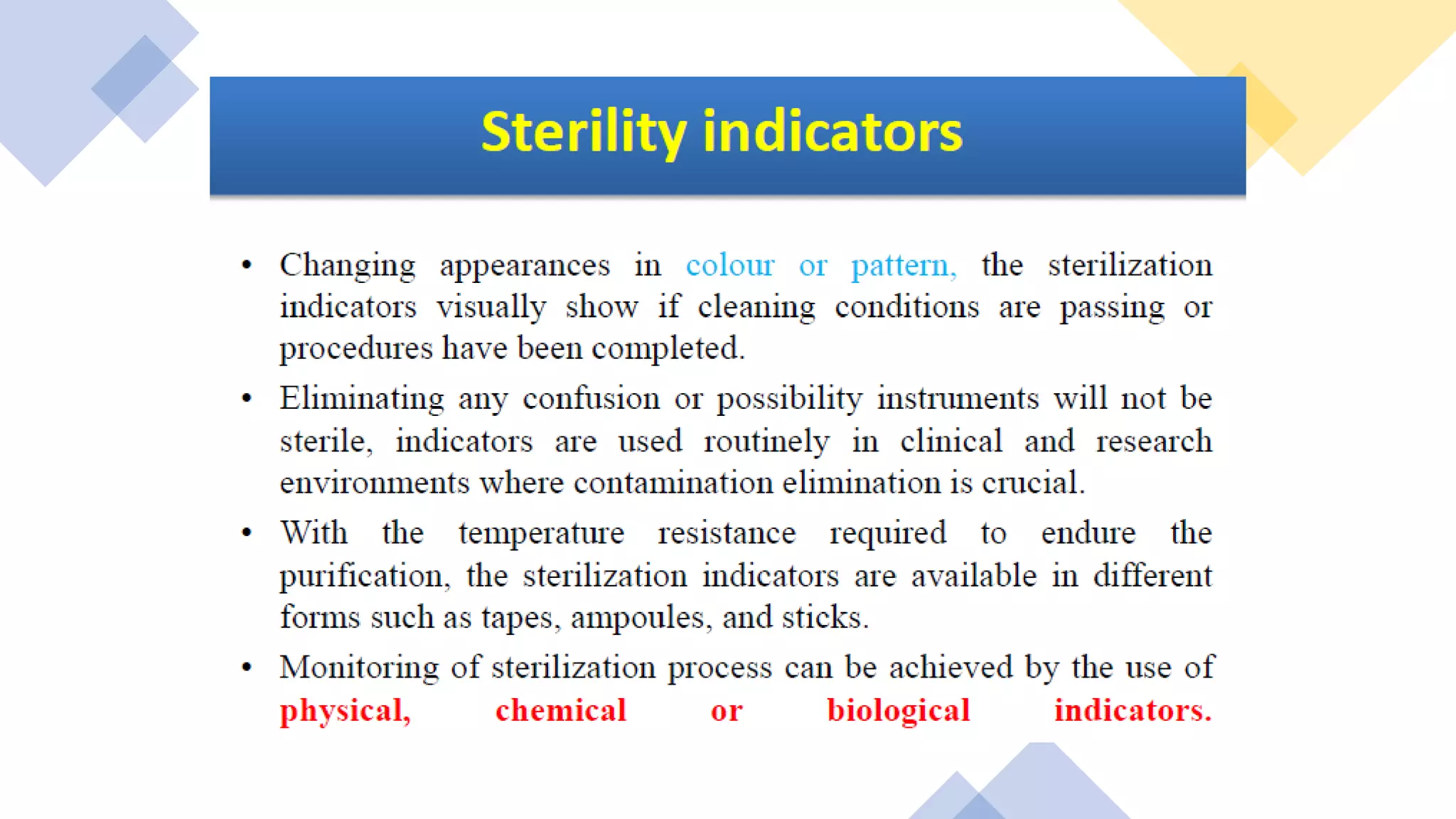 Sterility indicators

• Changing appearances in colour or pattern, the sterilization indicators visually show if cleaning conditions are passing or procedures have been completed.

• Eliminating any confusion or possibility instruments will not be sterile, indicators are used routinely in clinical and research environments where contamination elimination is crucial.

• With the temperature resistance required to endure the purification, the sterilization indicators are available in different forms such as tapes, ampoules, and sticks.

• Monitoring of sterilization process can be achieved by the use of physical, chemical or biological indicators.